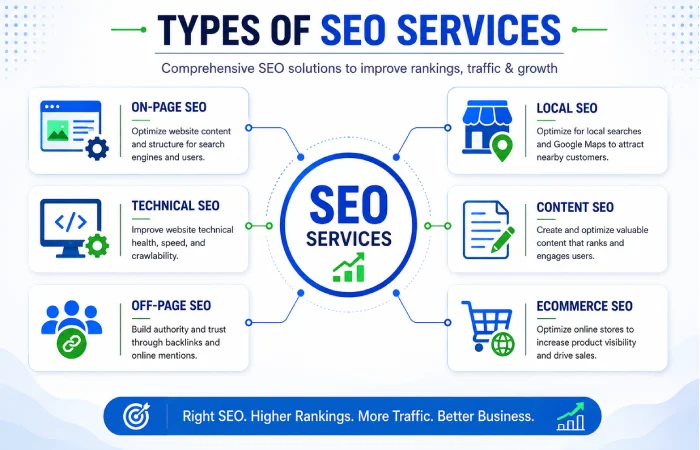 TYPES OF SEO SERVICES

Comprehensive SEO solutions to improve rankings, traffic & growth

ON-PAGE SEO
Optimize website content and structure for search engines and users.

TECHNICAL SEO
Improve website technical health, speed, and crawlability.

OFF-PAGE SEO
Build authority and trust through backlinks and online mentions.

SEO SERVICES

LOCAL SEO
Optimize for local searches and Google Maps to attract nearby customers.

CONTENT SEO
Create and optimize valuable content that ranks and engages users.

ECOMMERCE SEO
Optimize online stores to increase product visibility and drive sales.

Right SEO. Higher Rankings. More Traffic. Better Business.